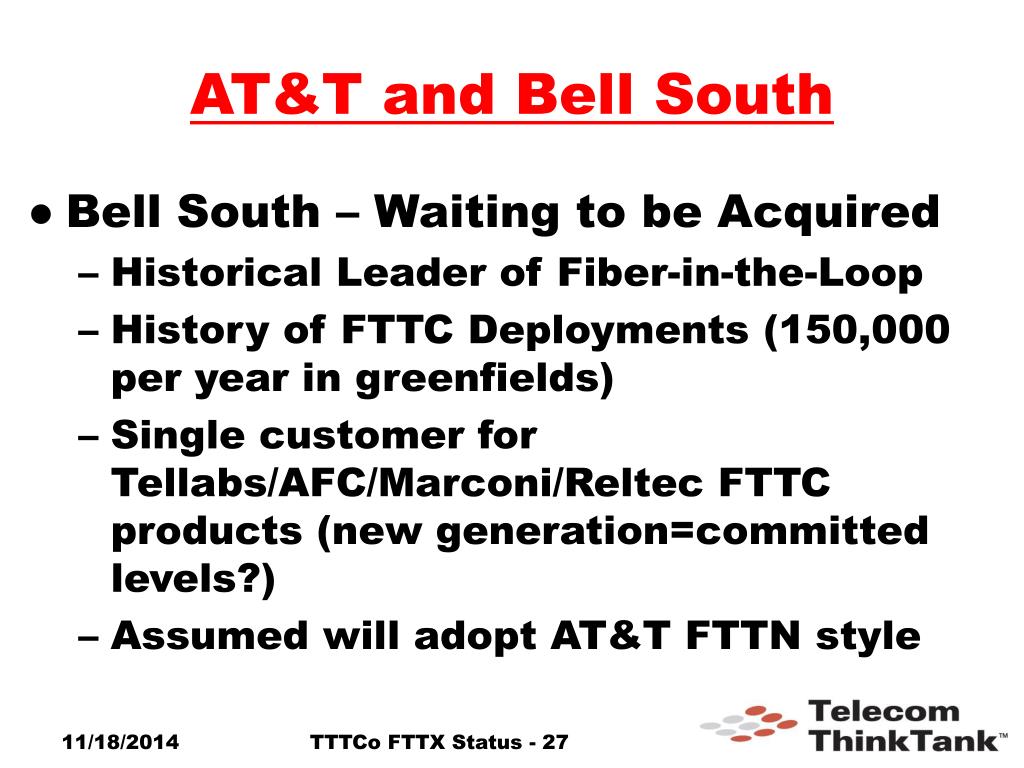 AT&T and Bell South

● Bell South – Waiting to be Acquired
– Historical Leader of Fiber-in-the-Loop
– History of FTTC Deployments (150,000 per year in greenfields)
– Single customer for Tellabs/AFC/Marconi/Reltec FTTC products (new generation=committed levels?)
– Assumed will adopt AT&T FTTN style

11/18/2014

TTTCo FTTX Status - 27

Telecom ThinkTank™